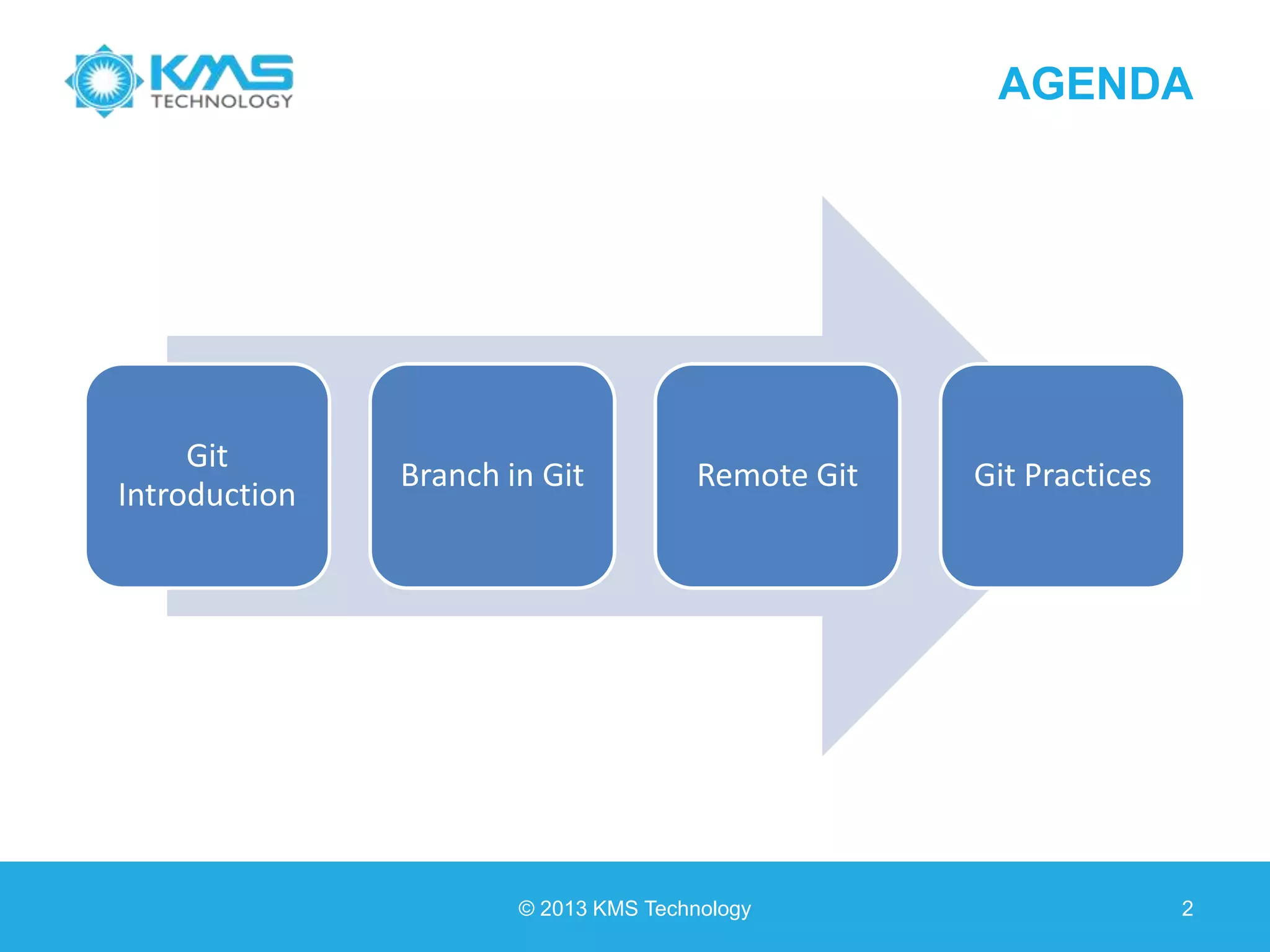 KMS TECHNOLOGY

AGENDA

Git Introduction

Branch in Git

Remote Git

Git Practices

© 2013 KMS Technology

2